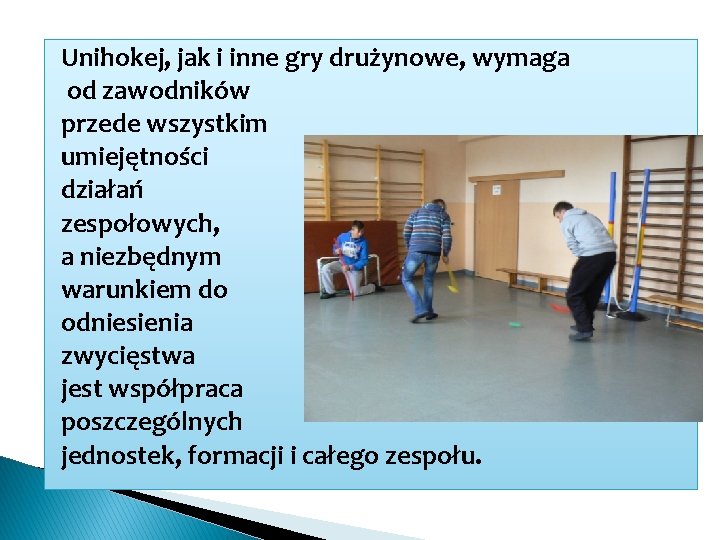 Unihokej, jak i inne gry drużynowe, wymaga od zawodników przede wszystkim umiejętności działań zespołowych, a niezbędnym warunkiem do odniesienia zwycięstwa jest współpraca poszczególnych jednostek, formacji i całego zespołu.